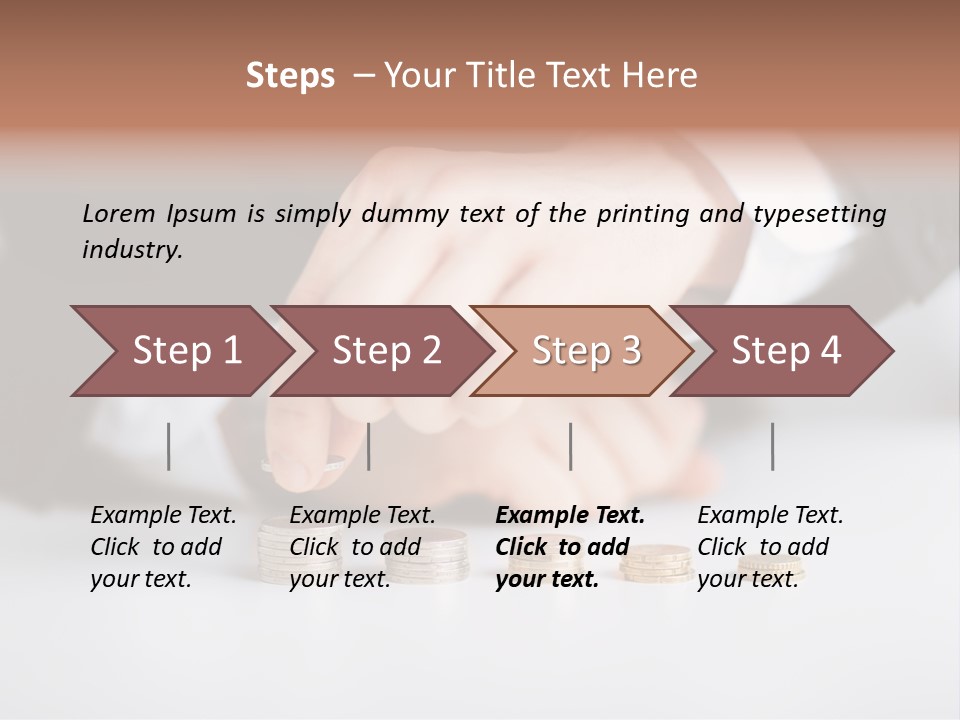 Steps – Your Title Text Here

Lorem Ipsum is simply dummy text of the printing and typesetting industry.

Step 1

Step 2

Step 3

Step 4

Example Text. Click to add your text.

Example Text. Click to add your text.

Example Text. Click to add your text.

Example Text. Click to add your text.